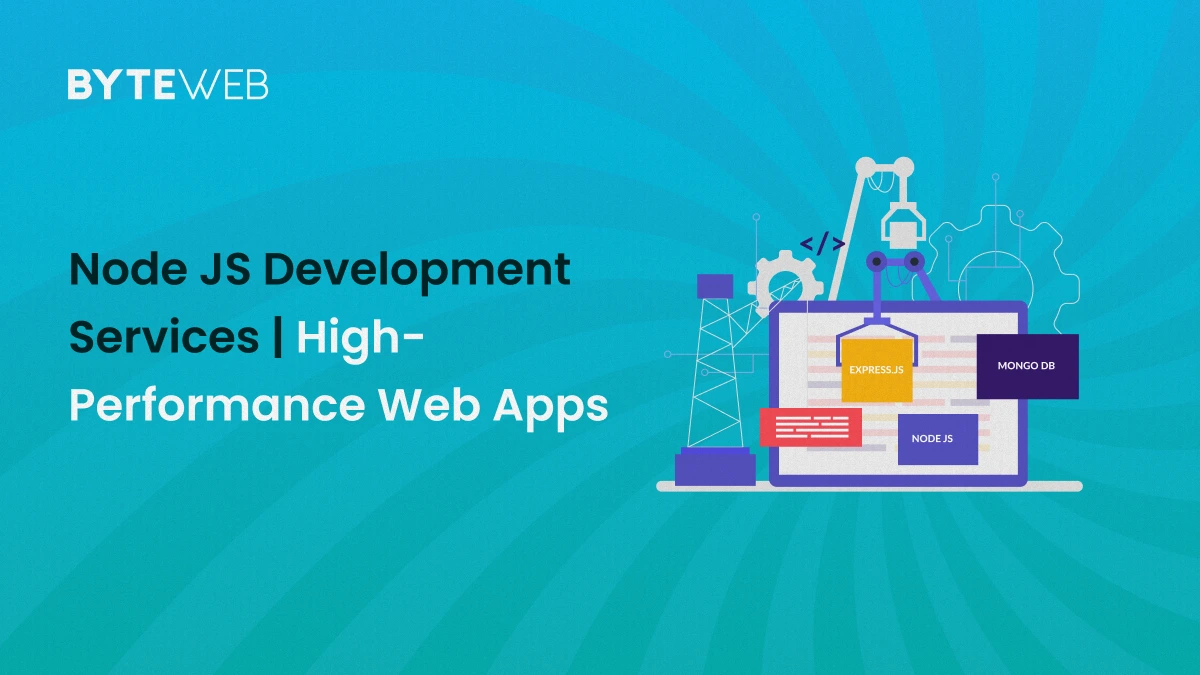 BYTEWEB

Node JS Development Services | High-Performance Web Apps

</>

EXPRESS.JS

MONGO DB

NODE JS